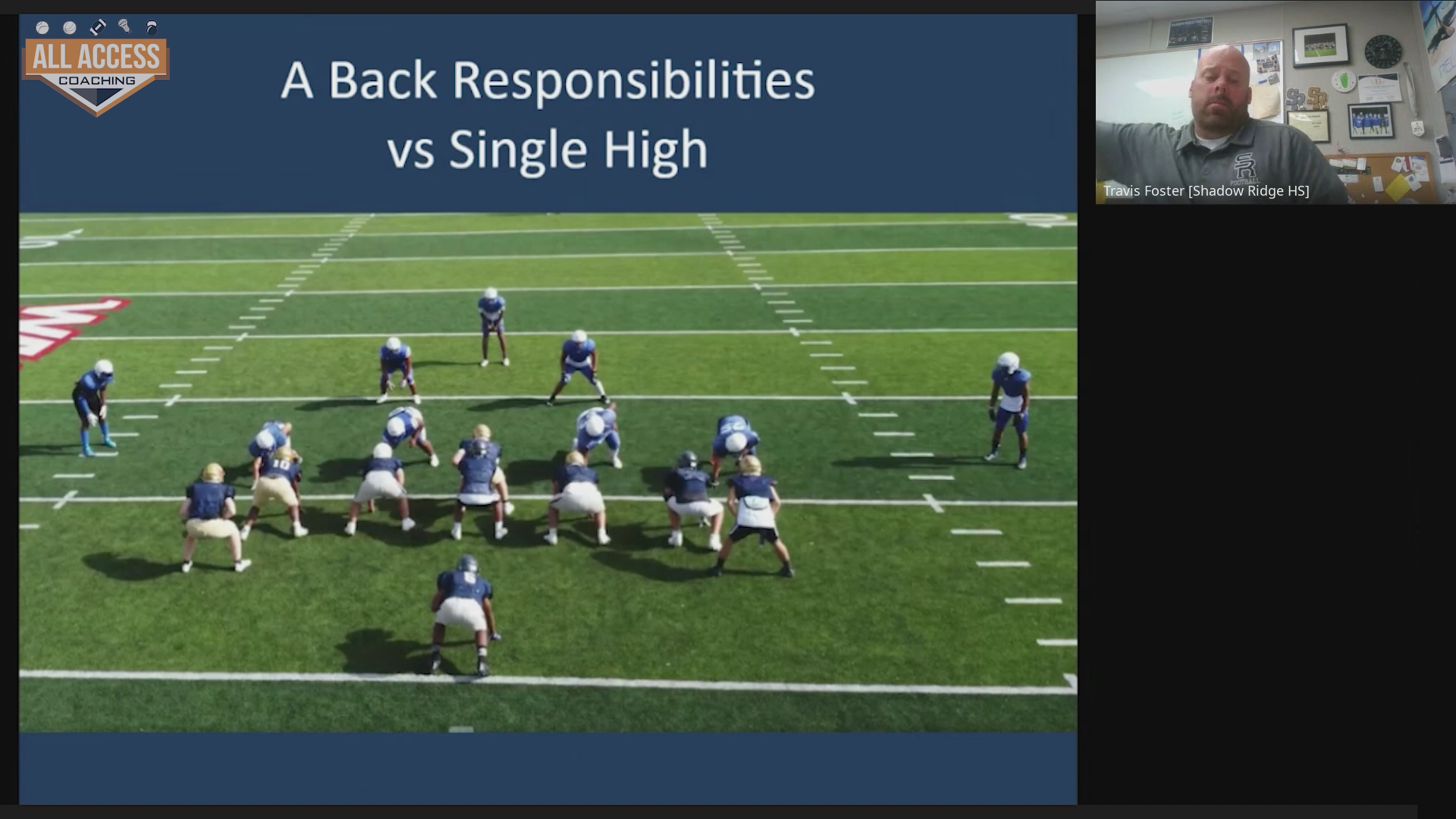 ALL ACCESS
COACHING

A Back Responsibilities vs Single High

Travis Foster [Shadow Ridge HS]